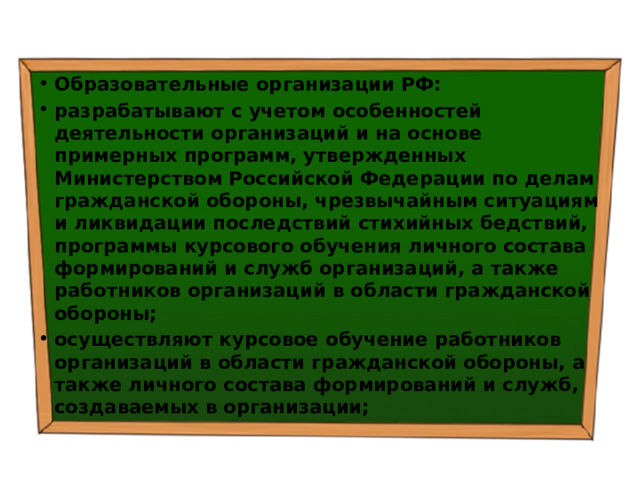 • Образовательные организации РФ:

• разрабатывают с учетом особенностей деятельности организаций и на основе примерных программ, утвержденных Министерством Российской Федерации по делам гражданской обороны, чрезвычайным ситуациям и ликвидации последствий стихийных бедствий, программы курсового обучения личного состава формирований и служб организаций, а также работников организаций в области гражданской обороны;

• осуществляют курсовое обучение работников организаций в области гражданской обороны, а также личного состава формирований и служб, создаваемых в организации;